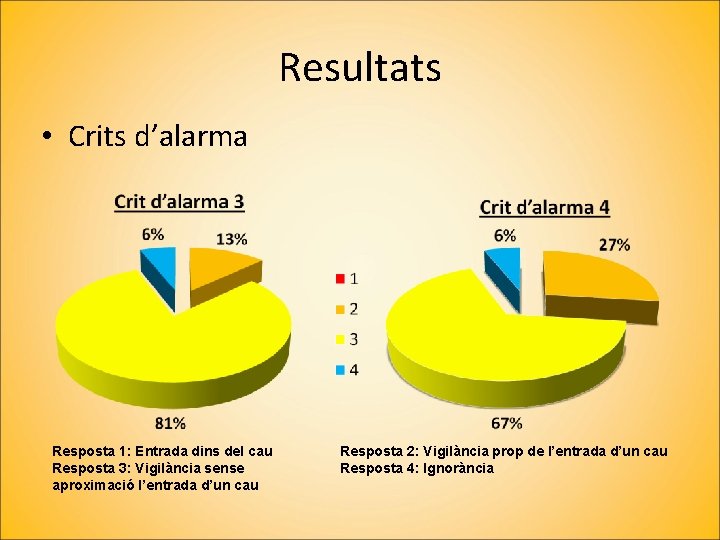 Resultats

• Crits d'alarma

Crit d'alarma 3

6%
13%
81%

1
2
3
4

Crit d'alarma 4

6%
27%
67%

Resposta 1: Entrada dins del cau
Resposta 3: Vigilància sense aproximació l'entrada d'un cau

Resposta 2: Vigilància prop de l'entrada d'un cau
Resposta 4: Ignorància